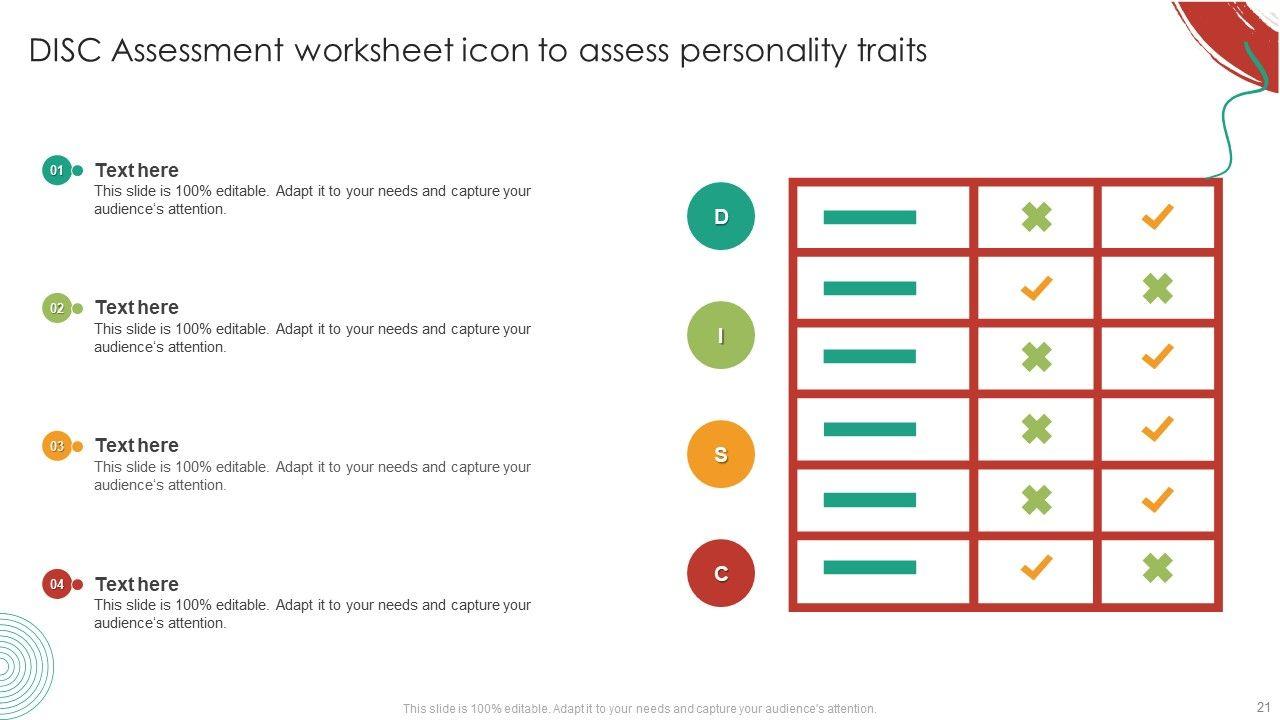 DISC Assessment worksheet icon to assess personality traits

01 Text here
This slide is 100% editable. Adapt it to your needs and capture your audience's attention.

02 Text here
This slide is 100% editable. Adapt it to your needs and capture your audience's attention.

03 Text here
This slide is 100% editable. Adapt it to your needs and capture your audience's attention.

04 Text here
This slide is 100% editable. Adapt it to your needs and capture your audience's attention.

D

I

S

C

This slide is 100% editable. Adapt it to your needs and capture your audience's attention.

21